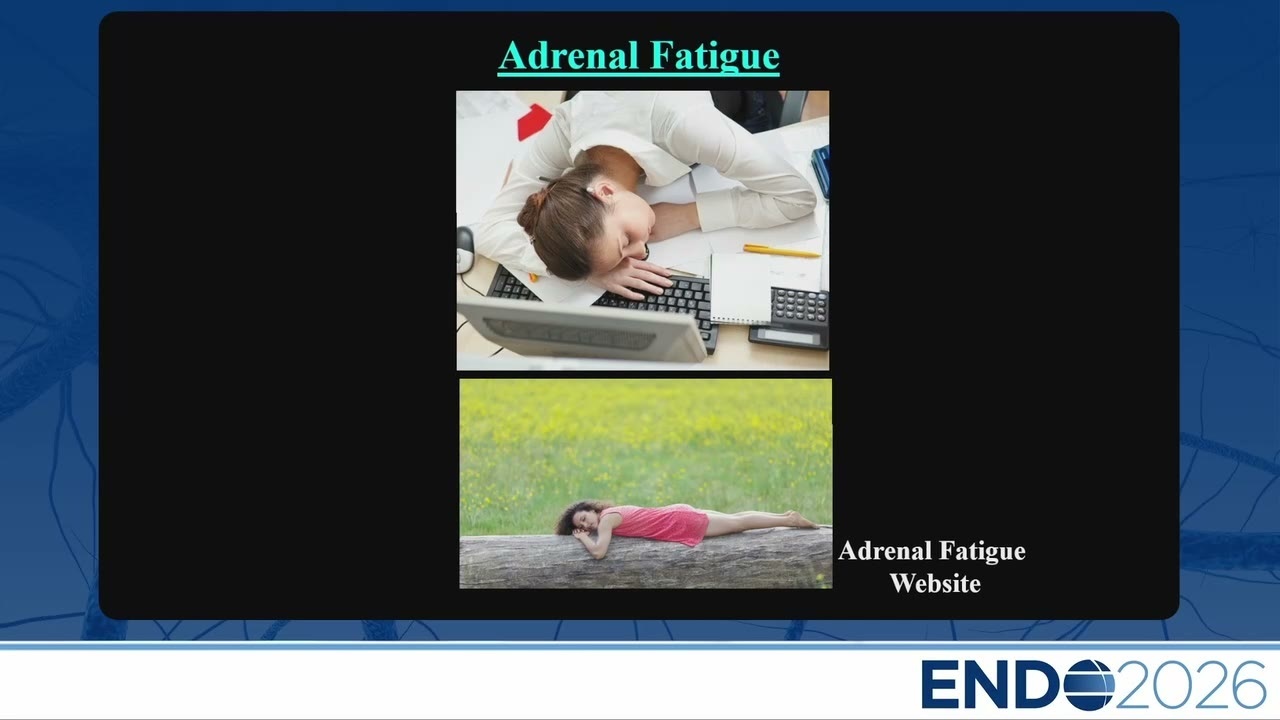 Adrenal Fatigue

Adrenal Fatigue Website

ENDO2026